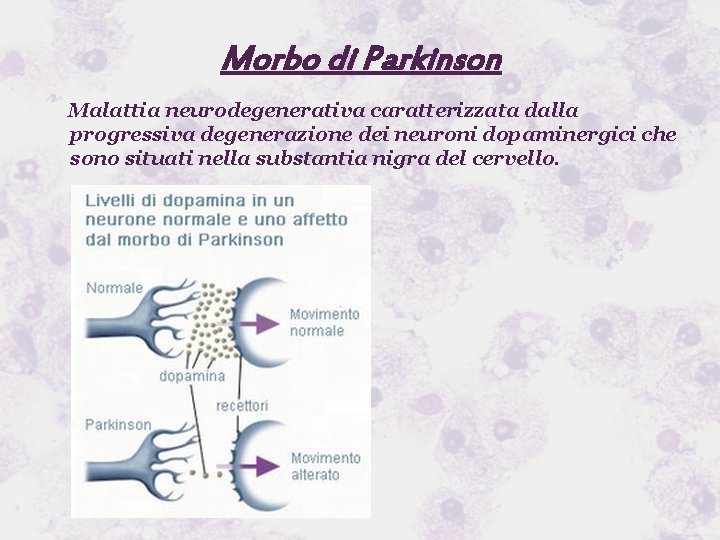 Morbo di Parkinson

Malattia neurodegenerativa caratterizzata dalla progressiva degenerazione dei neuroni dopaminergici che sono situati nella substantia nigra del cervello.

Livelli di dopamina in un neurone normale e uno affetto dal morbo di Parkinson

Normale

Movimento normale

dopamina

recettori

Parkinson

Movimento alterato